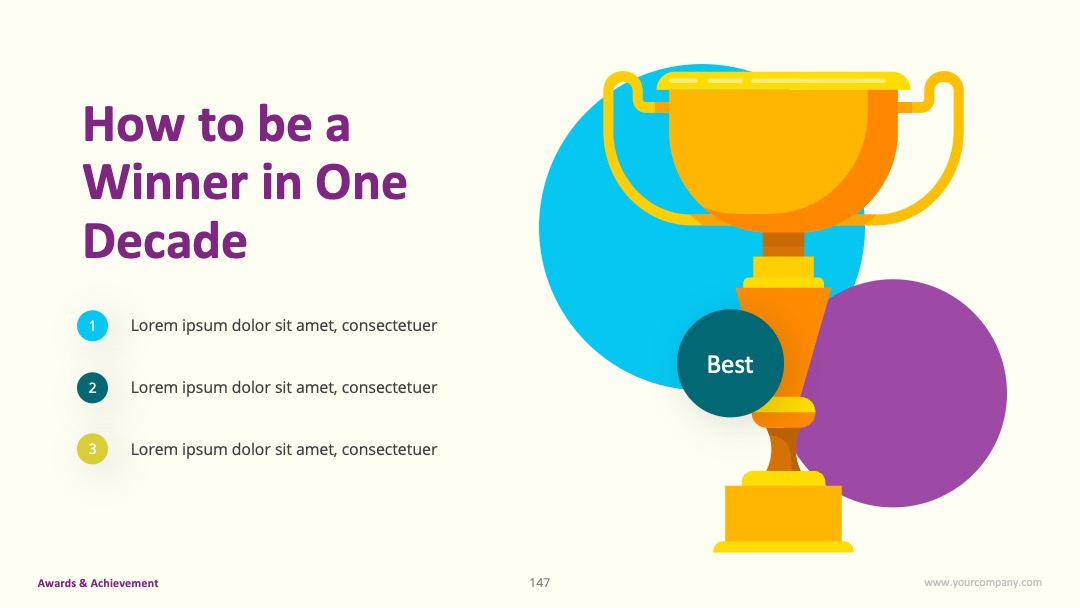 How to be a Winner in One Decade

1 Lorem ipsum dolor sit amet, consectetuer

2 Lorem ipsum dolor sit amet, consectetuer

3 Lorem ipsum dolor sit amet, consectetuer

Best

Awards & Achievement

147

www.yourcompany.com